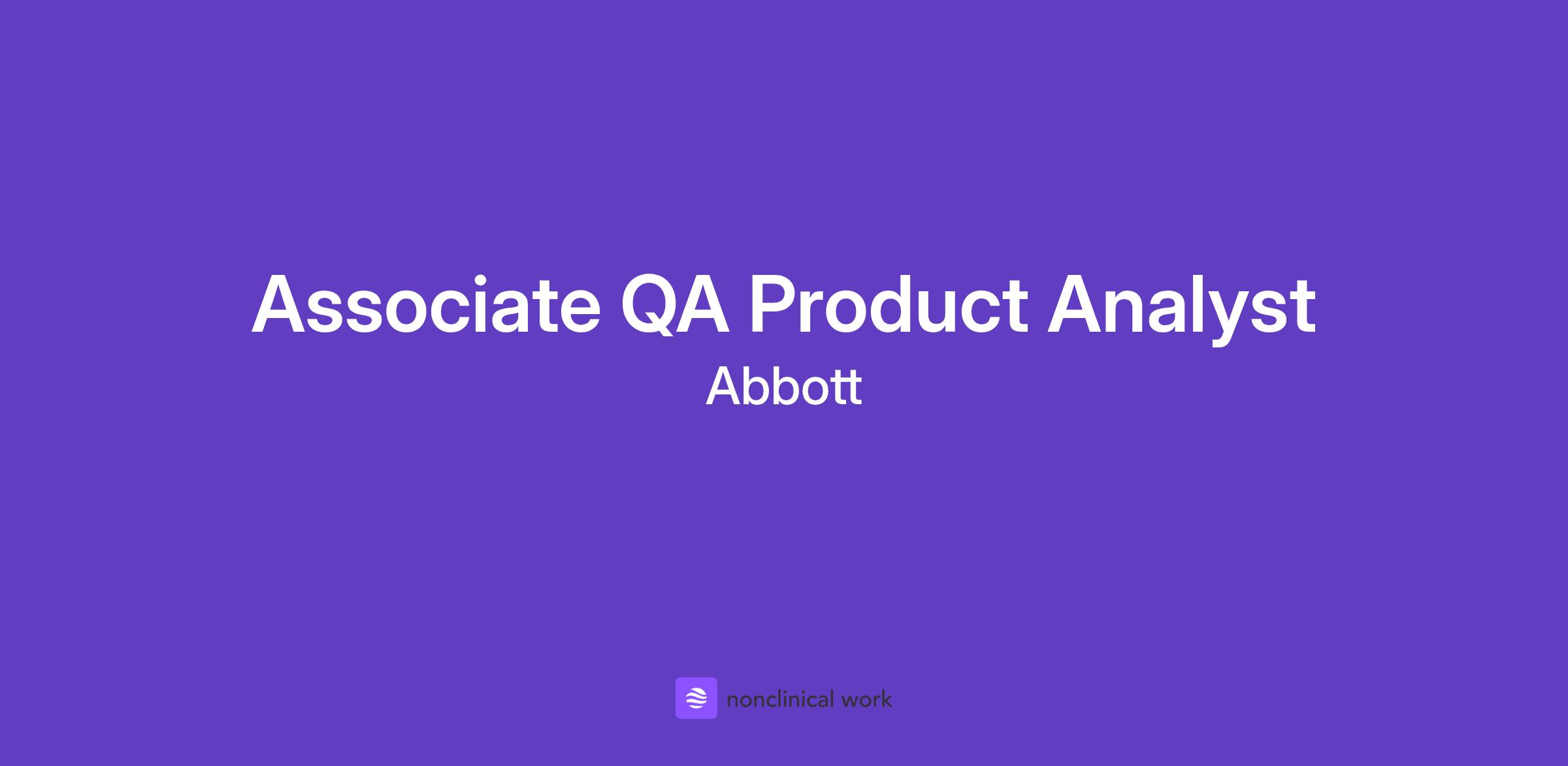 Associate QA Product Analyst
Abbott

nonclinical work